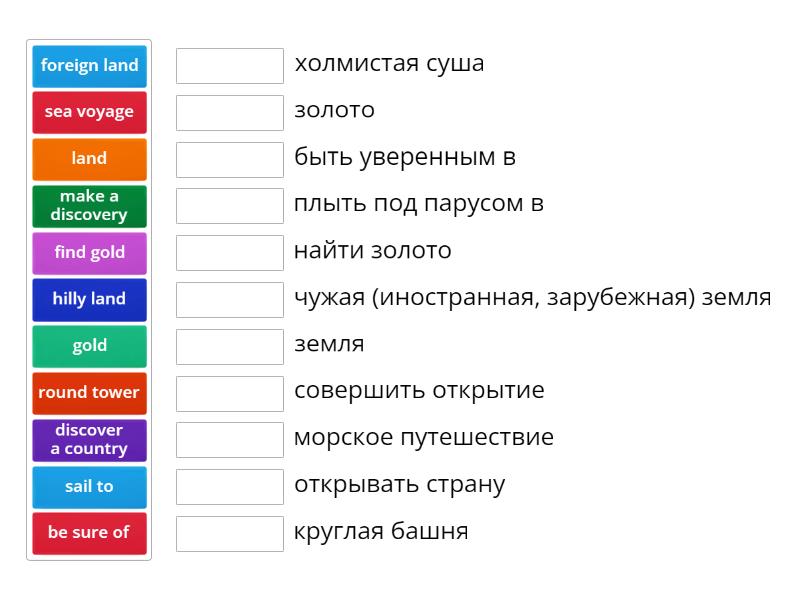 foreign land
sea voyage
land
make a discovery
find gold
hilly land
gold
round tower
discover a country
sail to
be sure of

холмистая суша
золото
быть уверенным в
плыть под парусом в
найти золото
чужая (иностранная, зарубежная) земля
земля
совершить открытие
морское путешествие
открывать страну
круглая башня